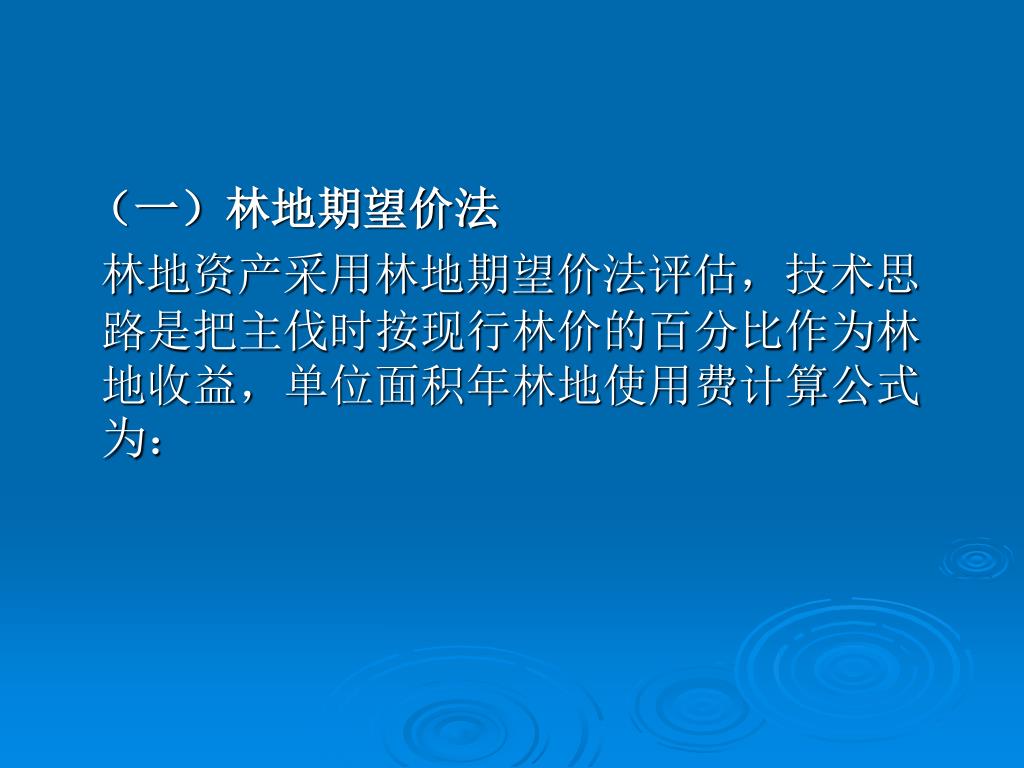 （一）林地期望价法

林地资产采用林地期望价法评估，技术思路是把主伐时按现行林价的百分比作为林地收益，单位面积年林地使用费计算公式为：